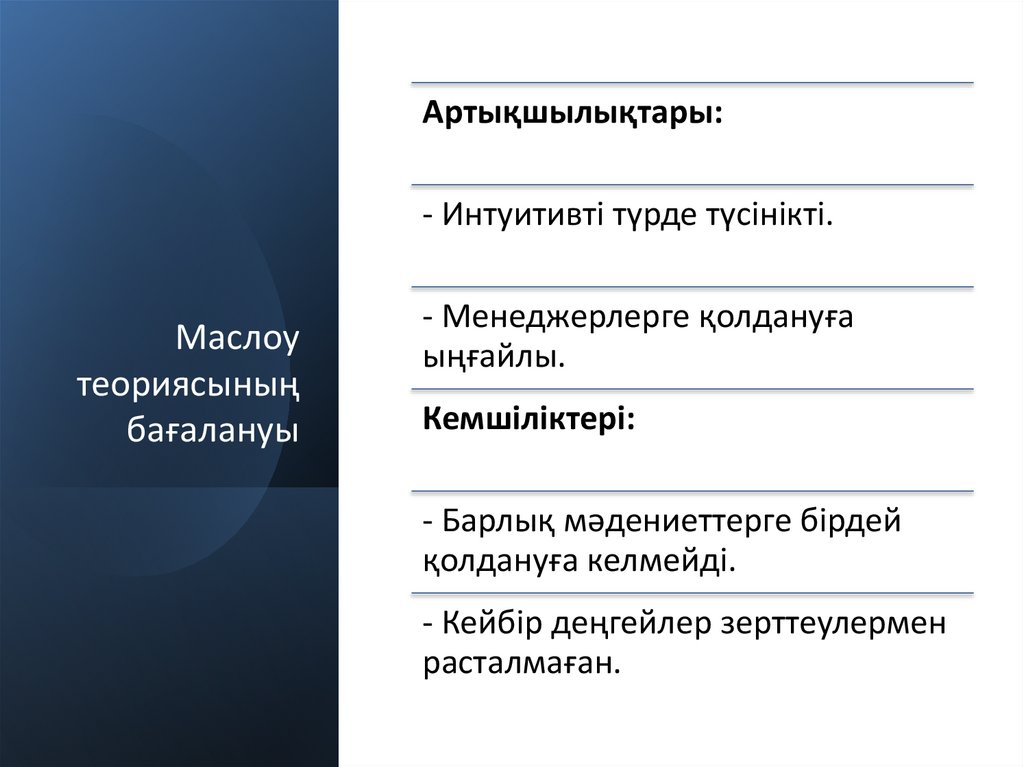 Маслоу теориясының бағалануы

Артықшылықтары:

- Интуитивті түрде түсінікті.

- Менеджерлерге қолдануға ыңғайлы.

Кемшіліктері:

- Барлық мәдениеттерге бірдей қолдануға келмейді.

- Кейбір деңгейлер зерттеулермен расталмаған.